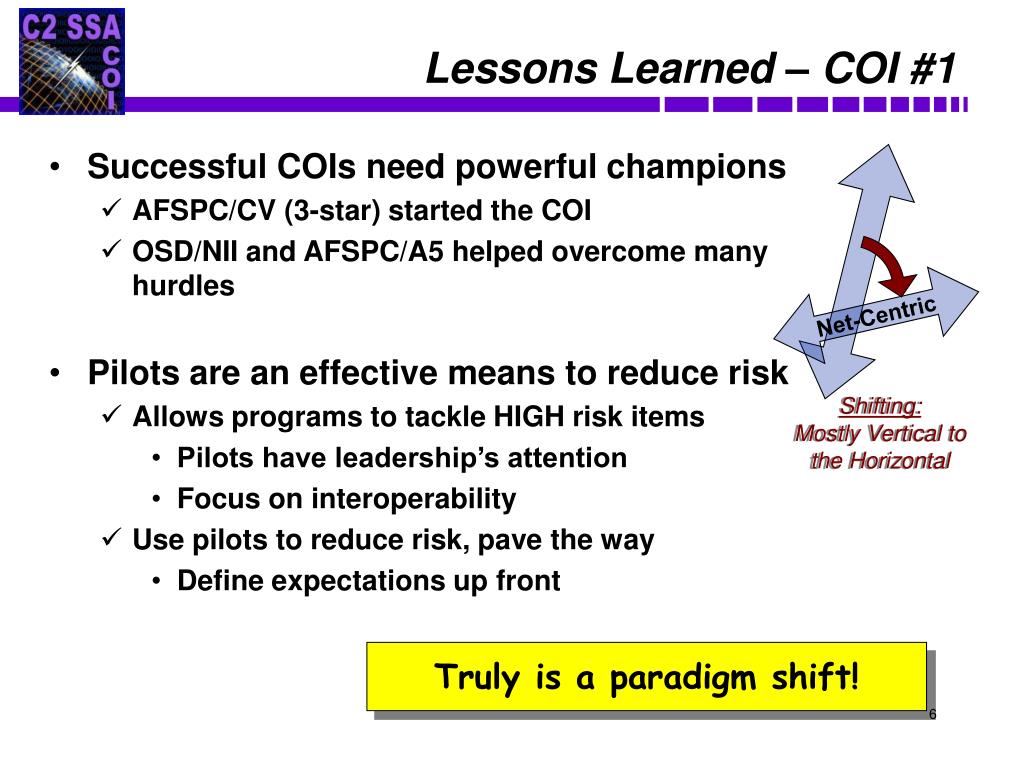 C2 SSA COI

Lessons Learned – COI #1

• Successful COIs need powerful champions
✓ AFSPC/CV (3-star) started the COI
✓ OSD/NII and AFSPC/A5 helped overcome many hurdles

• Pilots are an effective means to reduce risk
✓ Allows programs to tackle HIGH risk items
• Pilots have leadership's attention
• Focus on interoperability
✓ Use pilots to reduce risk, pave the way
• Define expectations up front

Net-Centric

Shifting:
Mostly Vertical to the Horizontal

Truly is a paradigm shift!

6